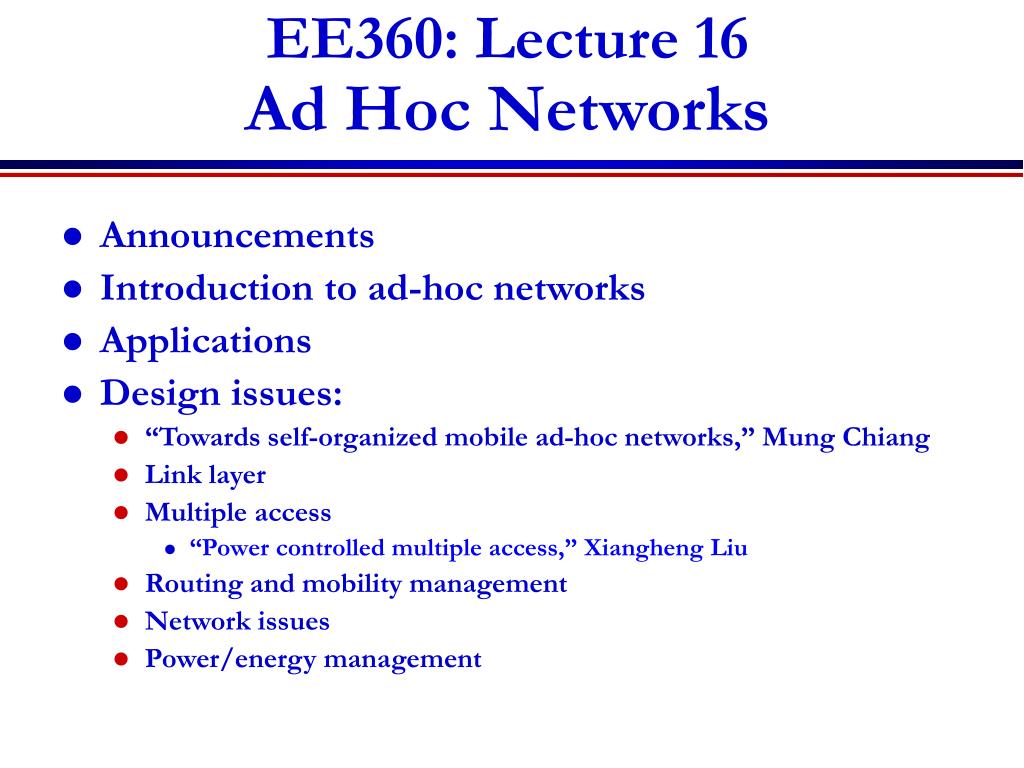 EE360: Lecture 16
Ad Hoc Networks

- Announcements
- Introduction to ad-hoc networks
- Applications
- Design issues:
  - “Towards self-organized mobile ad-hoc networks,” Mung Chiang
  - Link layer
  - Multiple access
    - “Power controlled multiple access,” Xiangheng Liu
  - Routing and mobility management
  - Network issues
  - Power/energy management